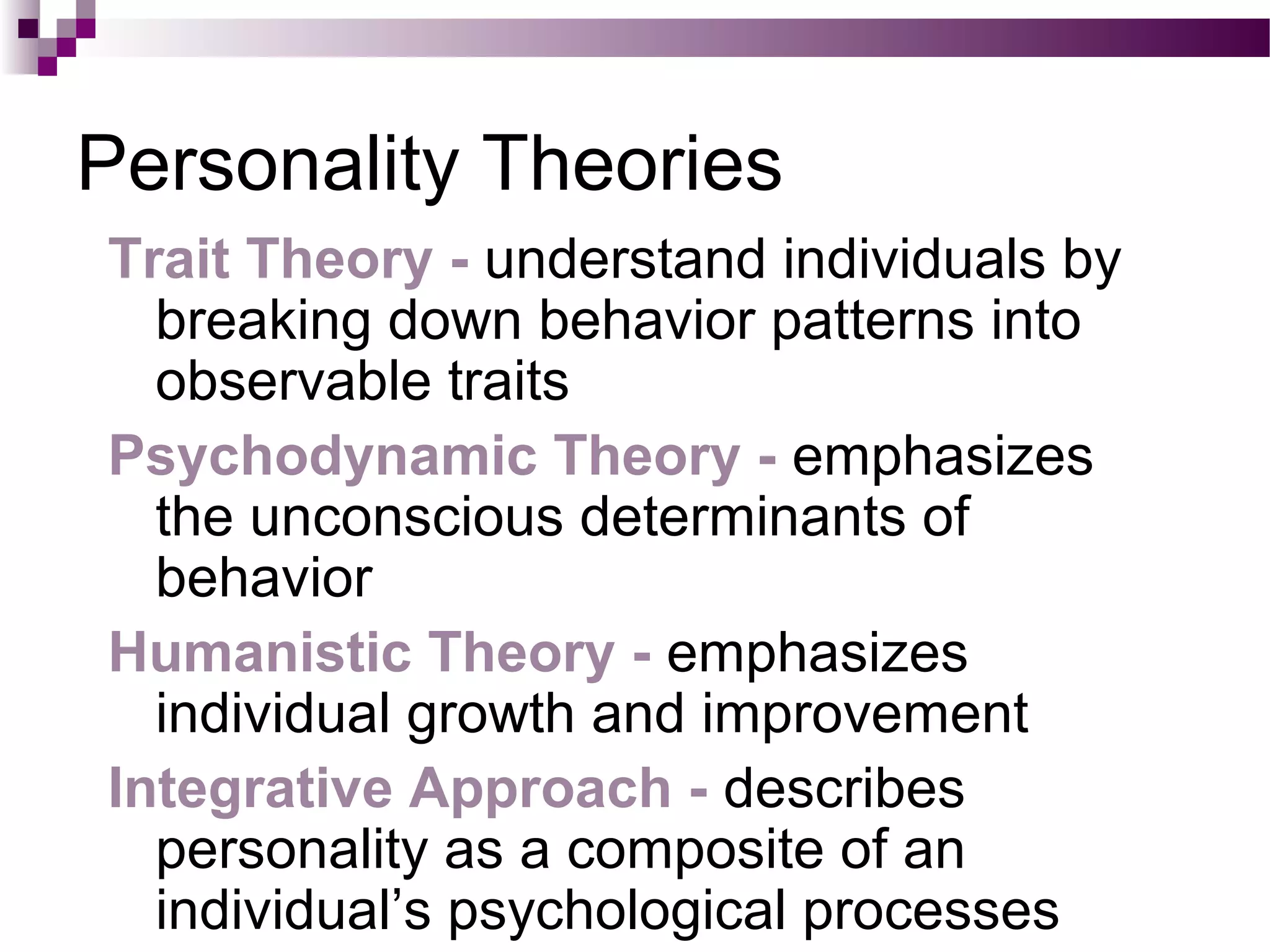 Personality Theories

Trait Theory - understand individuals by breaking down behavior patterns into observable traits

Psychodynamic Theory - emphasizes the unconscious determinants of behavior

Humanistic Theory - emphasizes individual growth and improvement

Integrative Approach - describes personality as a composite of an individual’s psychological processes